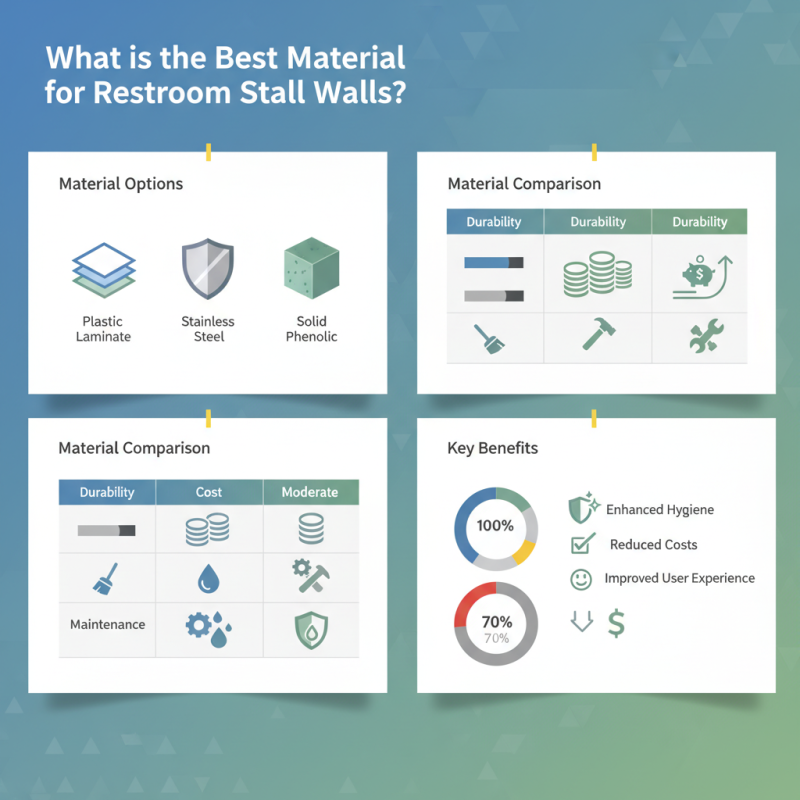 What is the Best Material for Restroom Stall Walls?

Material Options

Plastic Laminate

Stainless Steel

Solid Phenolic

Material Comparison

| Durability | Durability | Durability |
|---|---|---|
| | | |
| | | |

Material Comparison

| Durability | Cost | Moderate |
|---|---|---|
| | | |
| | | |
| Maintenance | | |

Key Benefits

100%

70%
70%

Enhanced Hygiene

Reduced Costs

Improved User Experience

$